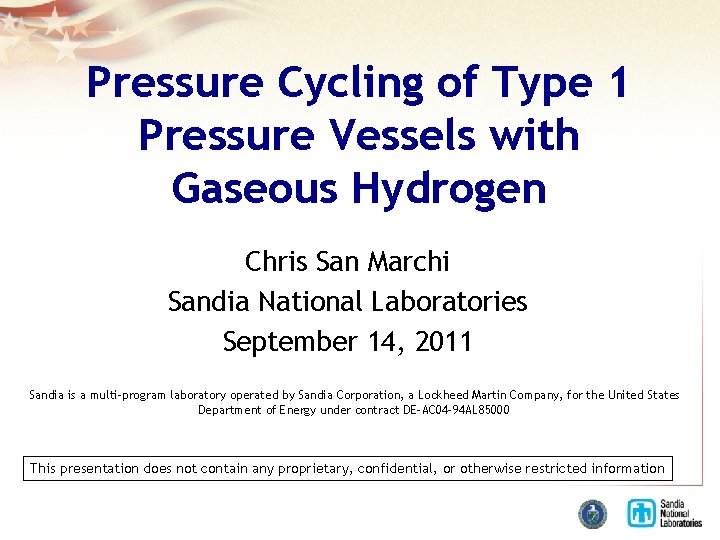 Pressure Cycling of Type 1 Pressure Vessels with Gaseous Hydrogen

Chris San Marchi
Sandia National Laboratories
September 14, 2011

Sandia is a multi-program laboratory operated by Sandia Corporation, a Lockheed Martin Company, for the United States Department of Energy under contract DE-AC04-94AL85000

This presentation does not contain any proprietary, confidential, or otherwise restricted information

Sandia National Laboratories